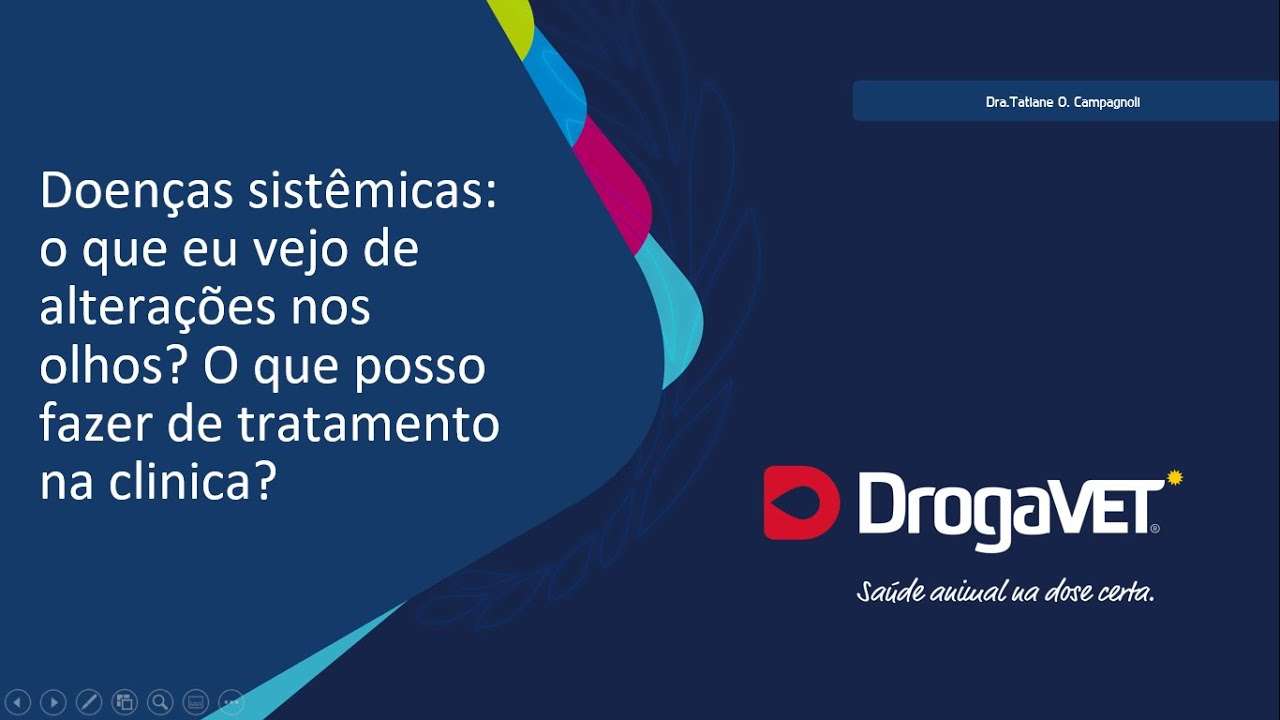 Dra.Tatiane O. Campagnoli

Doenças sistêmicas: o que eu vejo de alterações nos olhos? O que posso fazer de tratamento na clinica?

DrogaVET®

Saúde animal na dose certa.